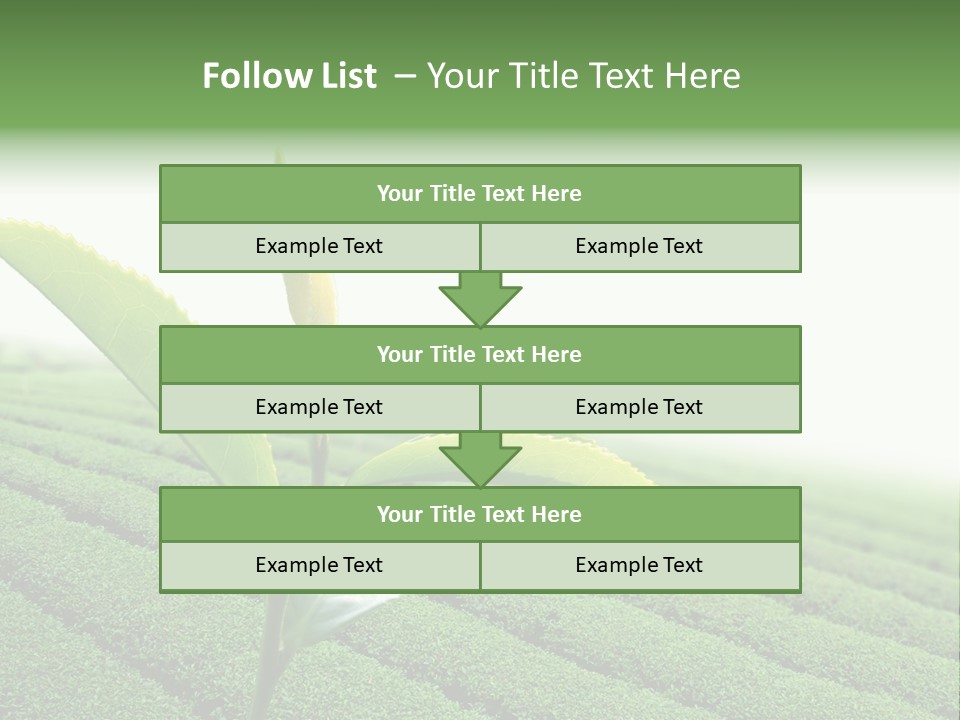 Follow List – Your Title Text Here

Your Title Text Here

Example Text

Example Text

Your Title Text Here

Example Text

Example Text

Your Title Text Here

Example Text

Example Text